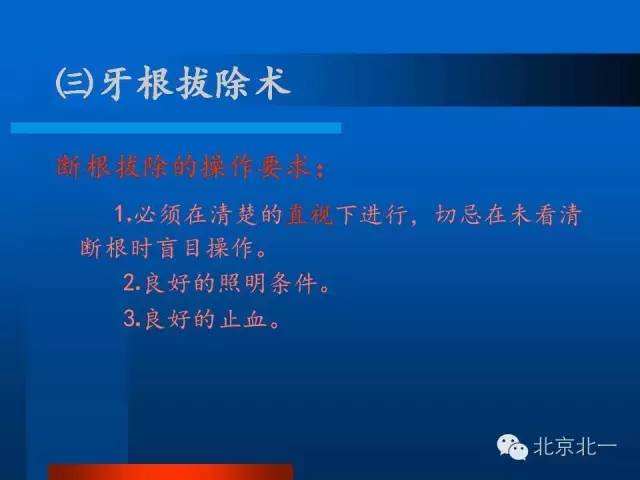 ㈢牙根拔除术

断根拔除的操作要求：

1.必须在清楚的直视下进行，切忌在未看清断根时盲目操作。

2.良好的照明条件。

3.良好的止血。

北京北一